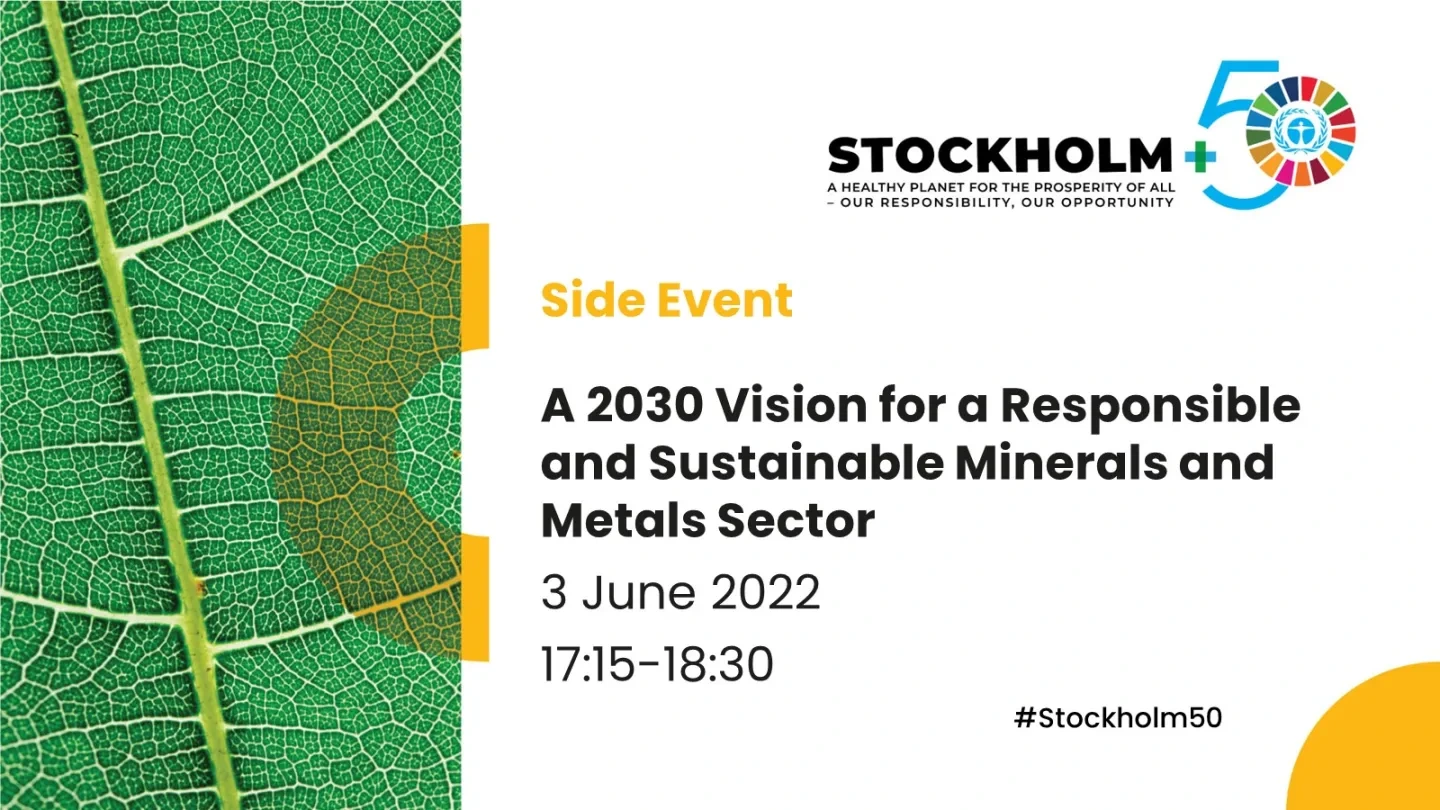 STOCKHOLM+50
A HEALTHY PLANET FOR THE PROSPERITY OF ALL – OUR RESPONSIBILITY, OUR OPPORTUNITY

Side Event

A 2030 Vision for a Responsible and Sustainable Minerals and Metals Sector

3 June 2022

17:15-18:30

#Stockholm50